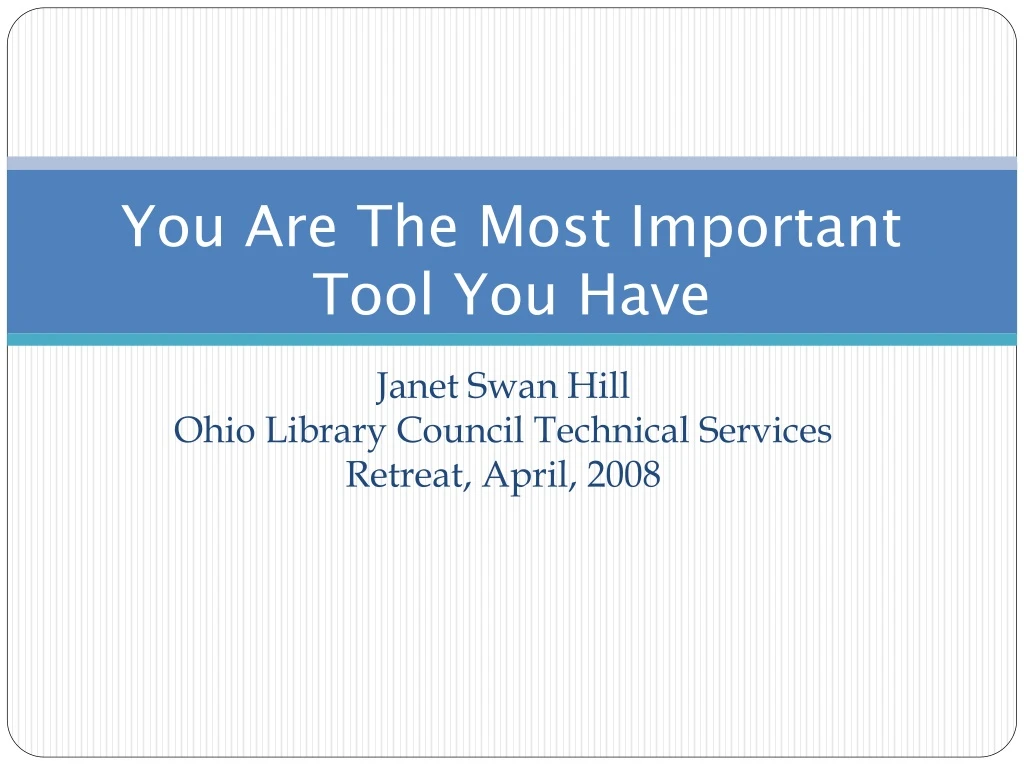 You Are The Most Important Tool You Have

Janet Swan Hill
Ohio Library Council Technical Services Retreat, April, 2008